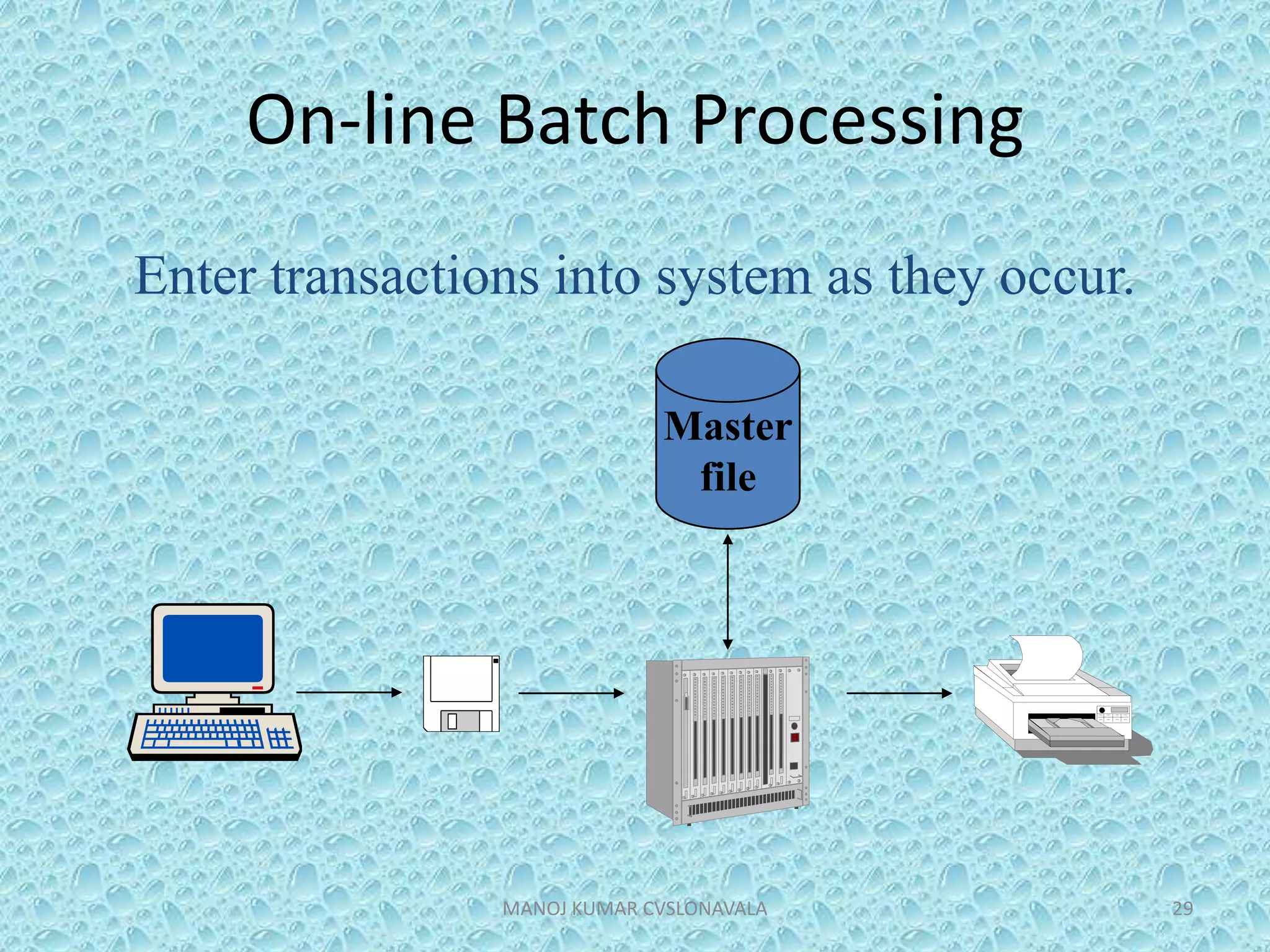 On-line Batch Processing

Enter transactions into system as they occur.

Master file

MANOJ KUMAR CVSLONAVALA

29